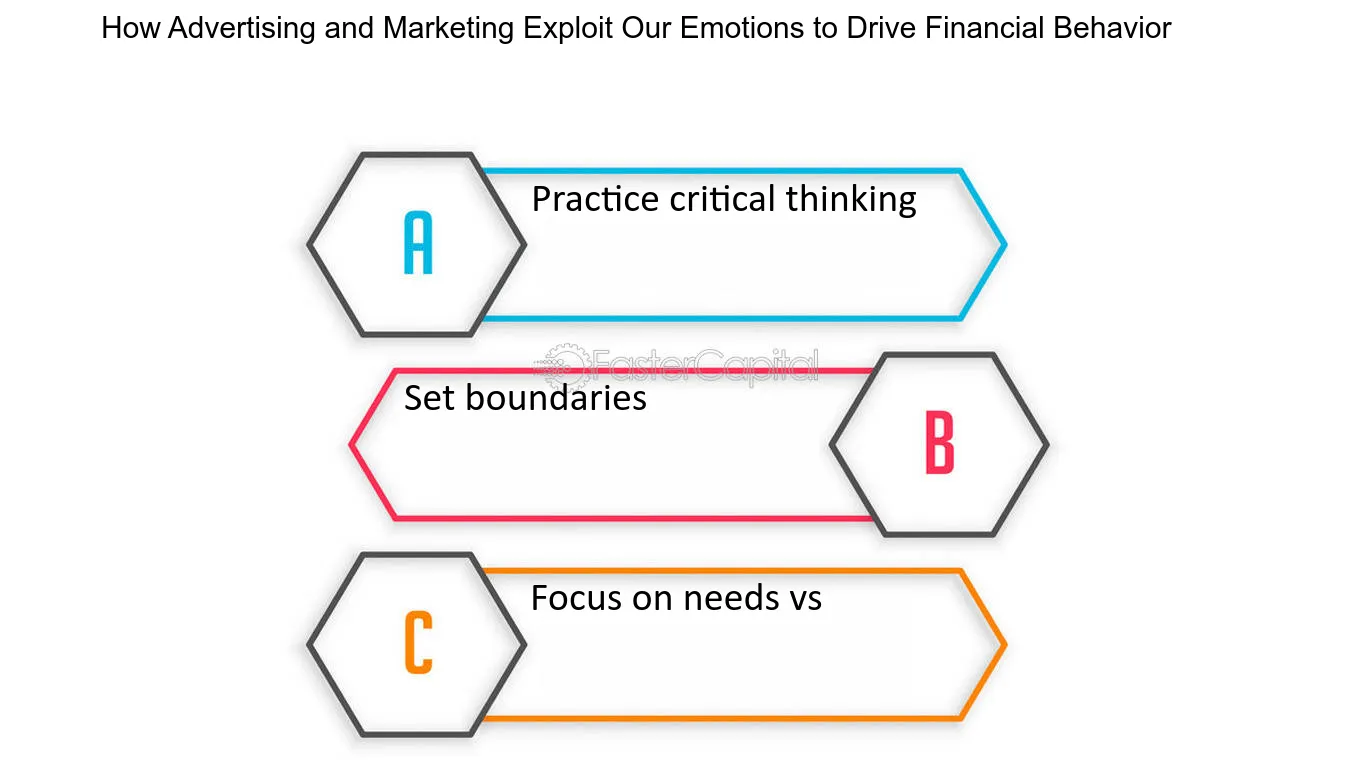 How Advertising and Marketing Exploit Our Emotions to Drive Financial Behavior

A

Practice critical thinking

FasterCapital

Set boundaries

B

C

Focus on needs vs